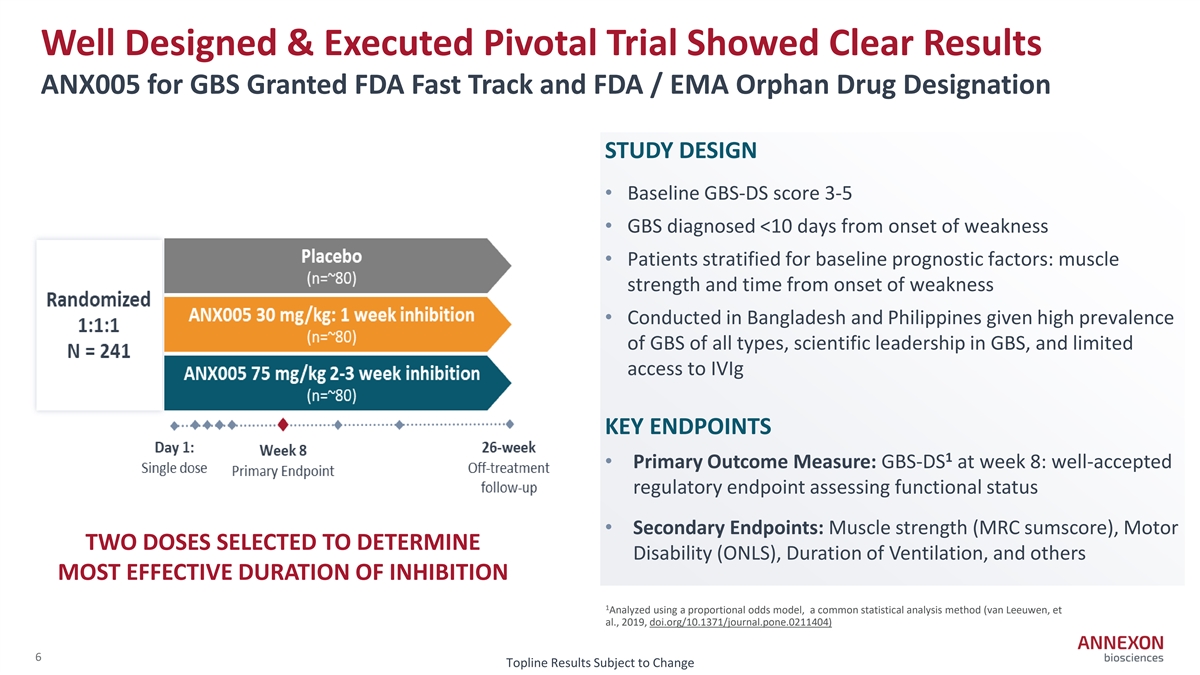 Well Designed & Executed Pivotal Trial Showed Clear Results

ANX005 for GBS Granted FDA Fast Track and FDA / EMA Orphan Drug Designation

Randomized 1:1:1 N = 241

Placebo (n=~80)

ANX005 30 mg/kg: 1 week inhibition (n=~80)

ANX005 75 mg/kg 2-3 week inhibition (n=~80)

Day 1: Single dose

Week 8 Primary Endpoint

26-week Off-treatment follow-up

TWO DOSES SELECTED TO DETERMINE MOST EFFECTIVE DURATION OF INHIBITION

STUDY DESIGN

• Baseline GBS-DS score 3-5

• GBS diagnosed <10 days from onset of weakness

• Patients stratified for baseline prognostic factors: muscle strength and time from onset of weakness

• Conducted in Bangladesh and Philippines given high prevalence of GBS of all types, scientific leadership in GBS, and limited access to IVIg

KEY ENDPOINTS

• Primary Outcome Measure: GBS-DS$^1$ at week 8: well-accepted regulatory endpoint assessing functional status

• Secondary Endpoints: Muscle strength (MRC sumscore), Motor Disability (ONLS), Duration of Ventilation, and others

$^1$Analyzed using a proportional odds model, a common statistical analysis method (van Leeuwen, et al., 2019, doi.org/10.1371/journal.pone.0211404)

6

Topline Results Subject to Change

ANNEXON biosciences